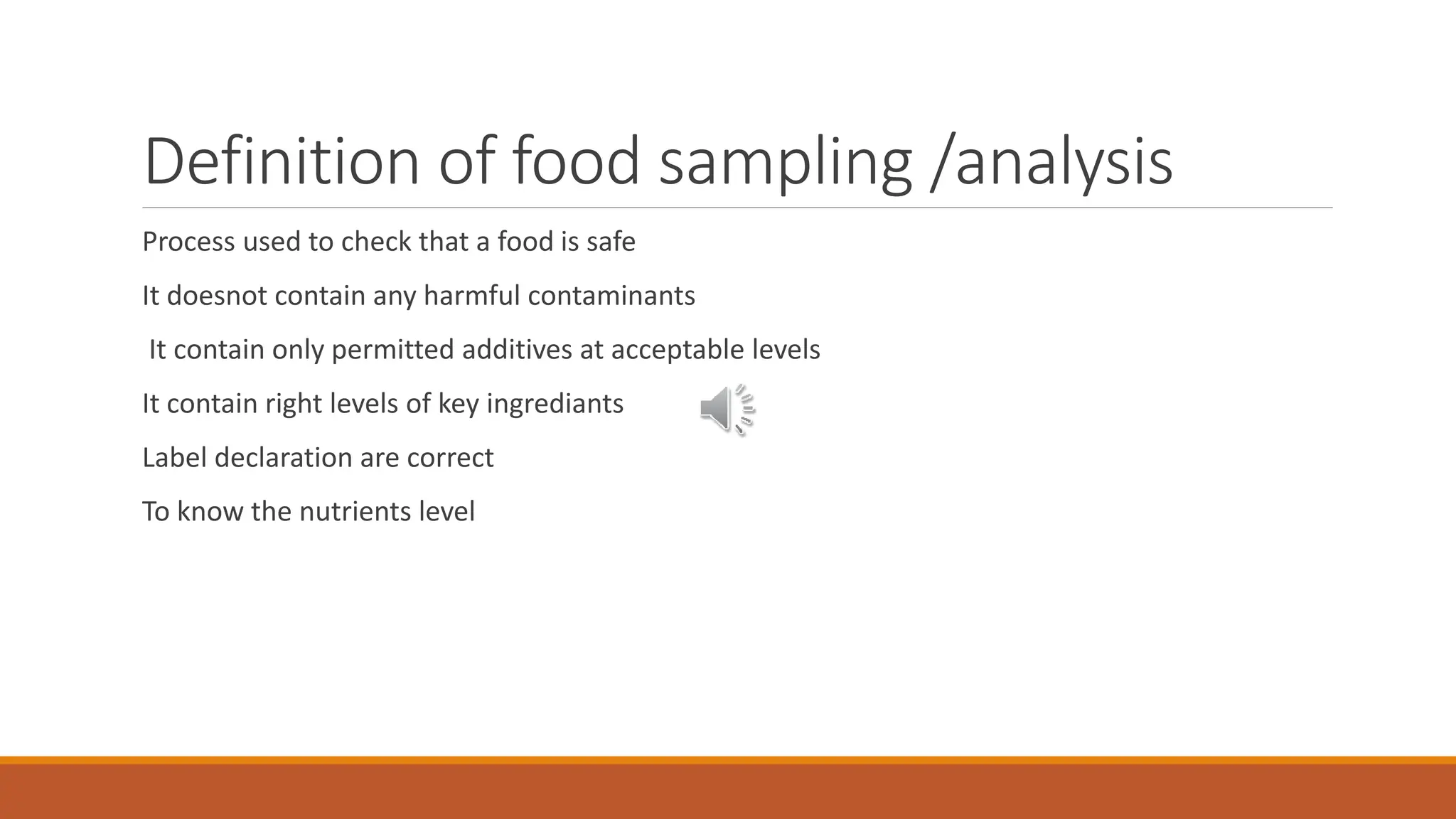 Definition of food sampling /analysis

Process used to check that a food is safe

It doesnot contain any harmful contaminants

It contain only permitted additives at acceptable levels

It contain right levels of key ingrediants

Label declaration are correct

To know the nutrients level